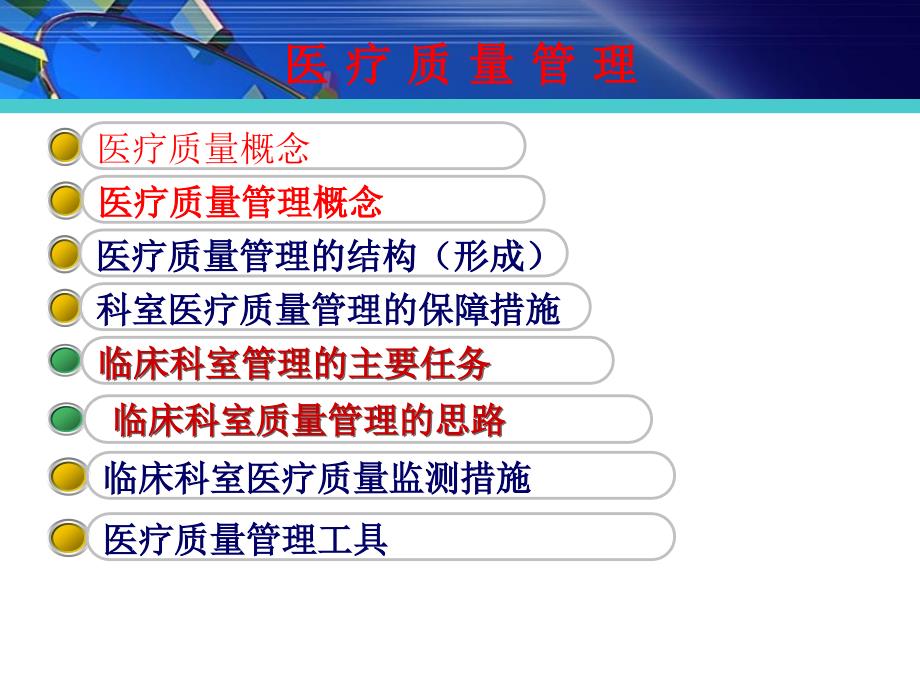 医 疗 质 量 管 理

医疗质量概念

医疗质量管理概念

医疗质量管理的结构（形成）

科室医疗质量管理的保障措施

临床科室管理的主要任务

临床科室质量管理的思路

临床科室医疗质量监测措施

医疗质量管理工具